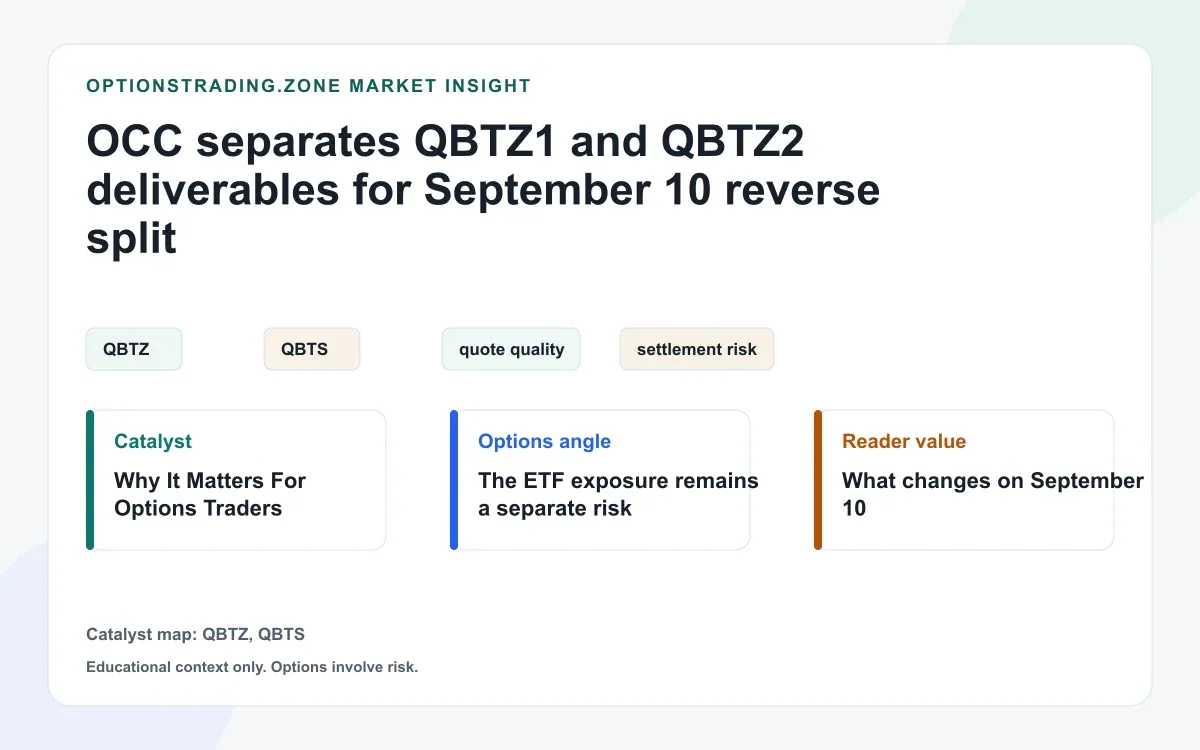 OPTIONSTRADING.ZONE MARKET INSIGHT

OCC separates QBTZ1 and QBTZ2 deliverables for September 10 reverse split

QBTZ

QBTS

quote quality

settlement risk

Catalyst

Why It Matters For Options Traders

Options angle

The ETF exposure remains a separate risk

Reader value

What changes on September 10

Catalyst map: QBTZ, QBTS

Educational context only. Options involve risk.